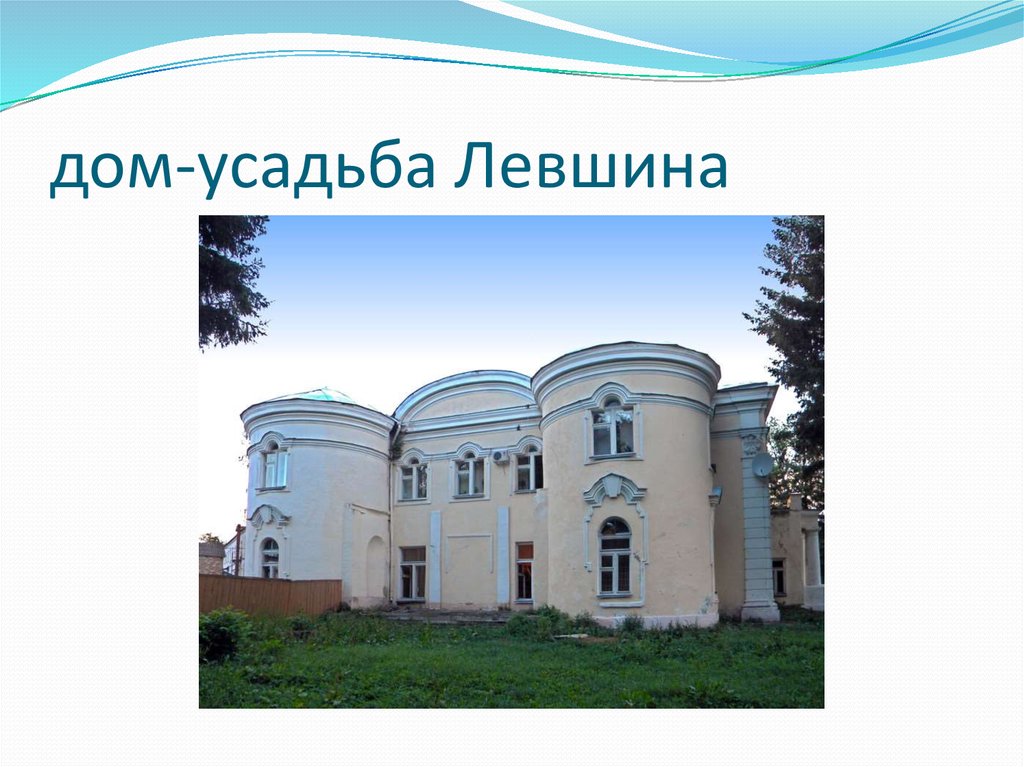 дом-усадьба Левшина